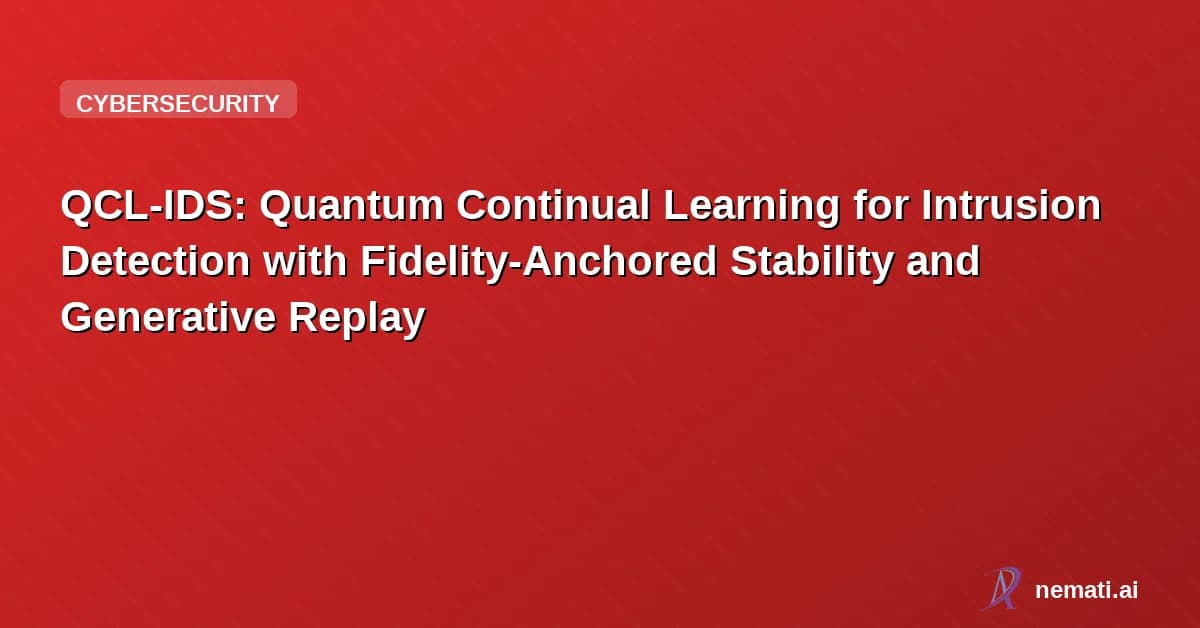 CYBERSECURITY

QCL-IDS: Quantum Continual Learning for Intrusion Detection with Fidelity-Anchored Stability and Generative Replay

nemati.ai